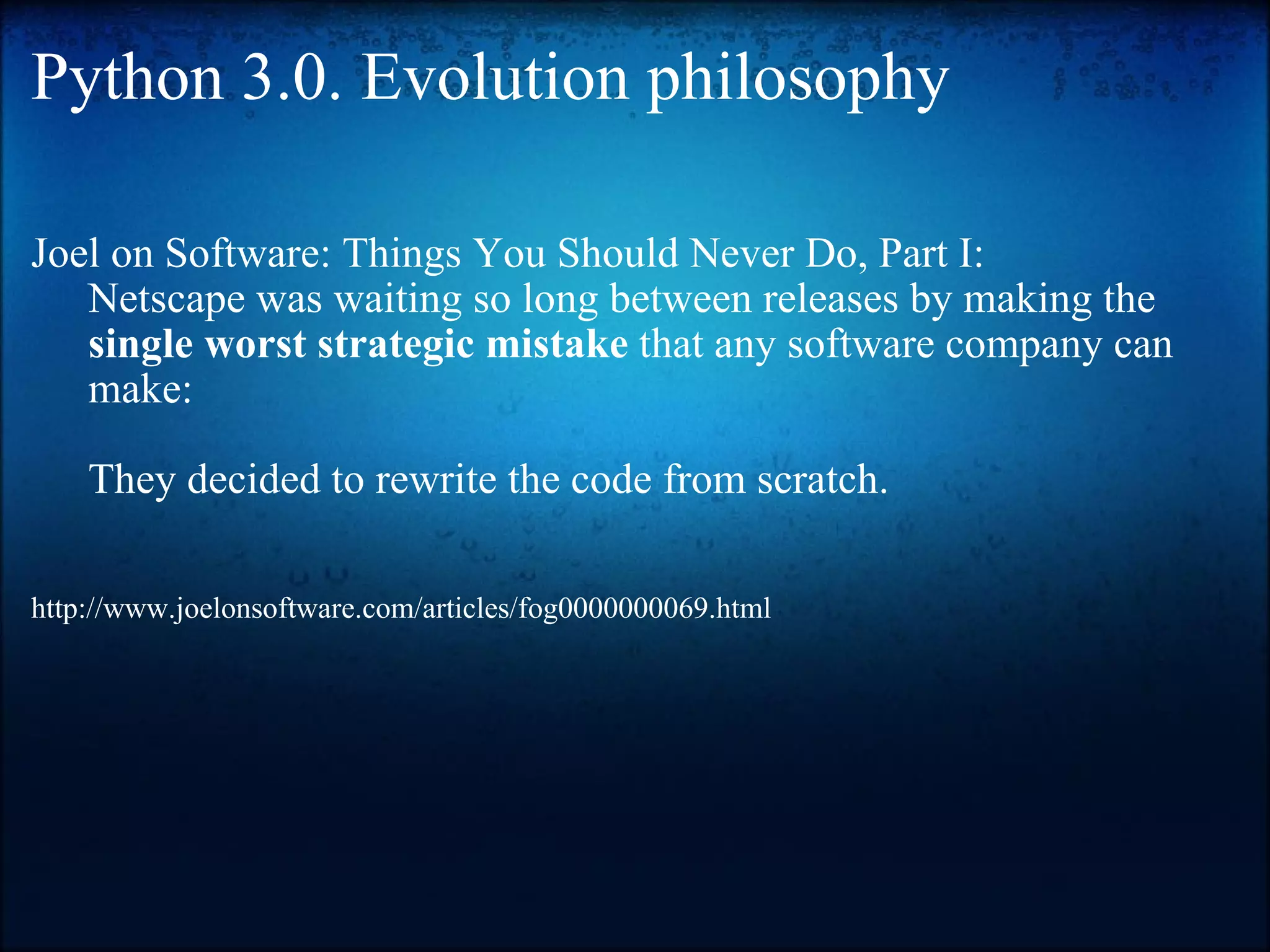 Python 3.0. Evolution philosophy

Joel on Software: Things You Should Never Do, Part I:

Netscape was waiting so long between releases by making the single worst strategic mistake that any software company can make:

They decided to rewrite the code from scratch.

http://www.joelonsoftware.com/articles/fog0000000069.html